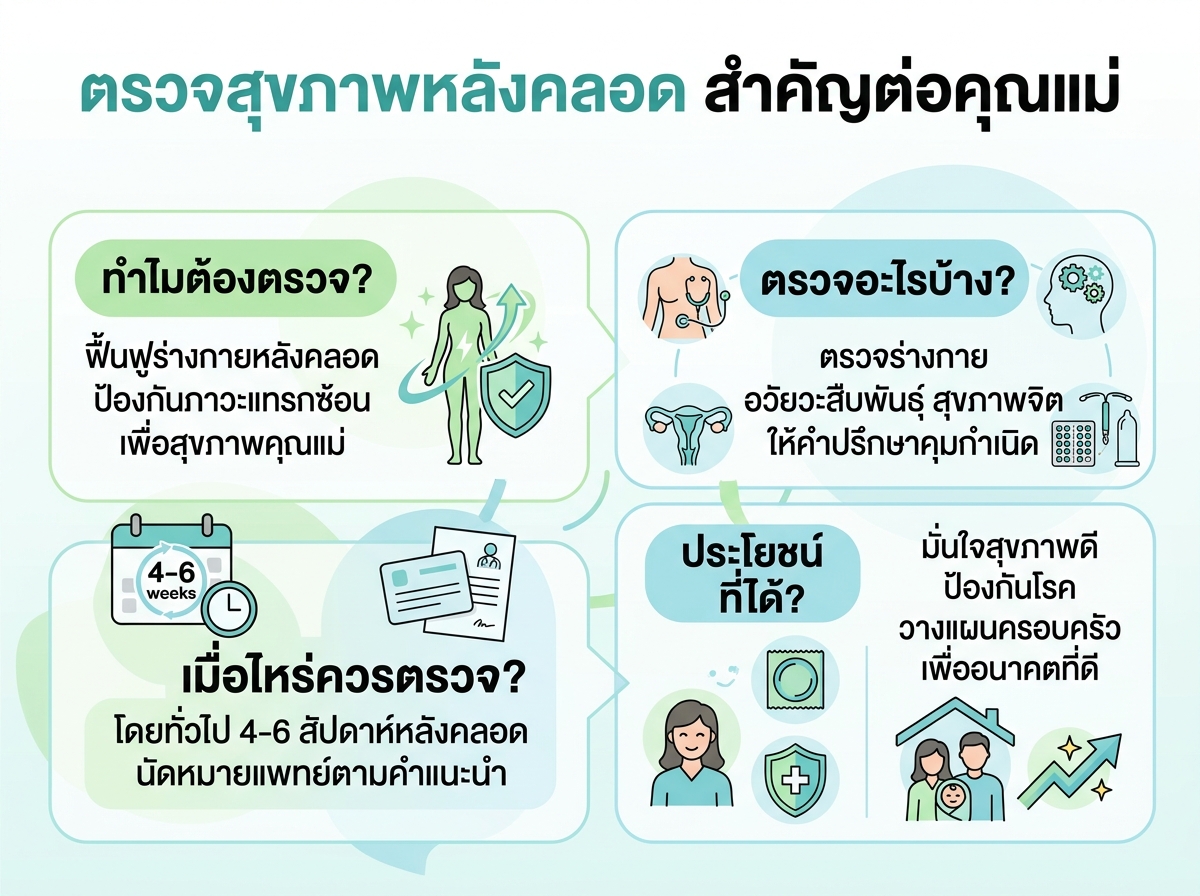 ตรวจสุขภาพหลังคลอด สำคัญต่อคุณแม่

ทำไมต้องตรวจ?

ฟื้นฟูร่างกายหลังคลอด
ป้องกันภาวะแทรกซ้อน
เพื่อสุขภาพคุณแม่

ตรวจอะไรบ้าง?

ตรวจร่างกาย
อวัยวะสืบพันธุ์ สุขภาพจิต
ให้คำปรึกษาคุมกำเนิด

4-6
weeks

เมื่อไหร่ควรตรวจ?

โดยทั่วไป 4-6 สัปดาห์หลังคลอด
นัดหมายแพทย์ตามคำแนะนำ

ประโยชน์
ที่ได้?

มั่นใจสุขภาพดี
ป้องกันโรค
วางแผนครอบครัว
เพื่ออนาคตที่ดี